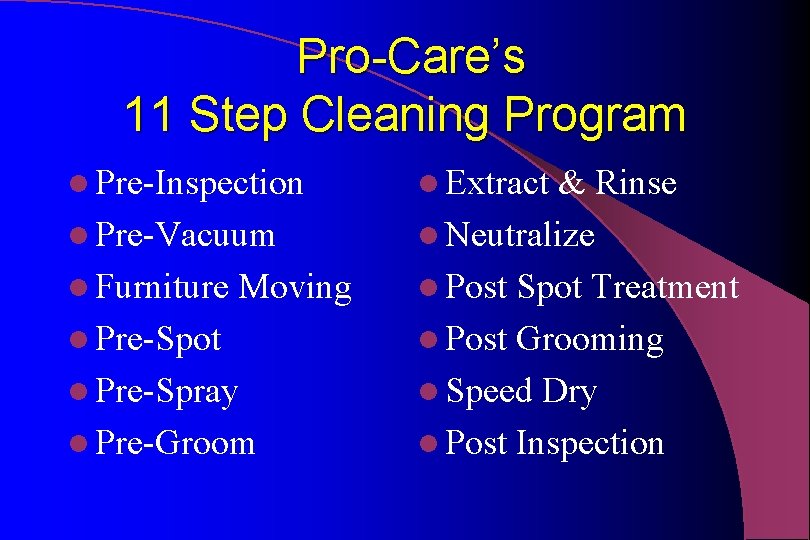 Pro-Care's
11 Step Cleaning Program

- Pre-Inspection
- Pre-Vacuum
- Furniture Moving
- Pre-Spot
- Pre-Spray
- Pre-Groom

- Extract & Rinse
- Neutralize
- Post Spot Treatment
- Post Grooming
- Speed Dry
- Post Inspection